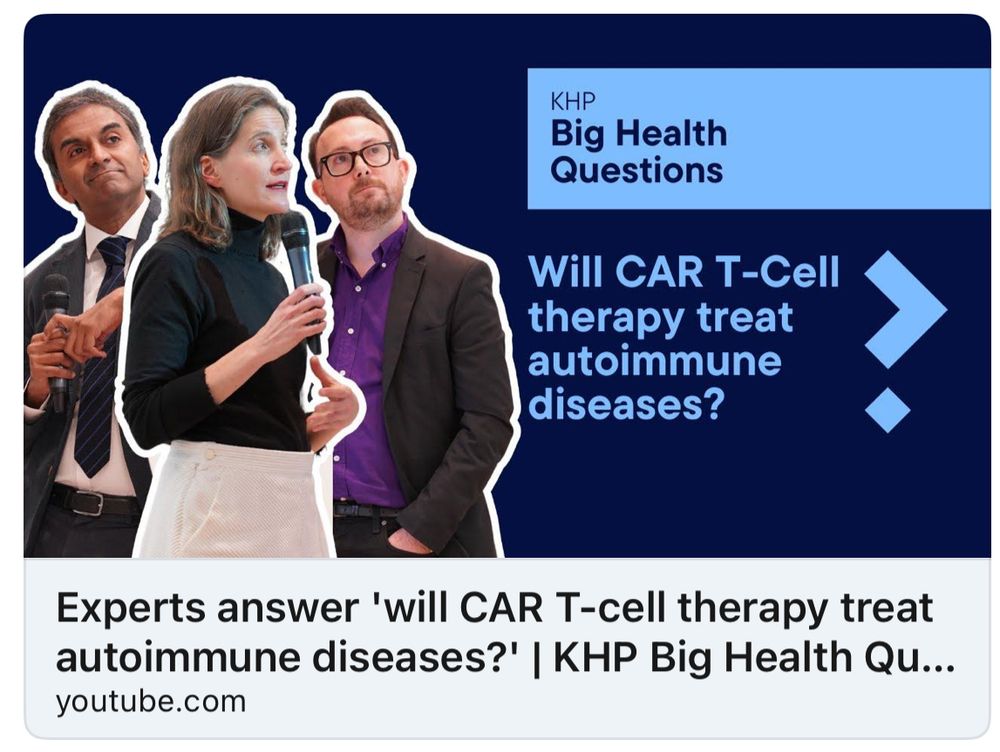 KHP
Big Health Questions

Will CAR T-Cell therapy treat autoimmune diseases?

Experts answer 'will CAR T-cell therapy treat autoimmune diseases?' | KHP Big Health Qu...
youtube.com